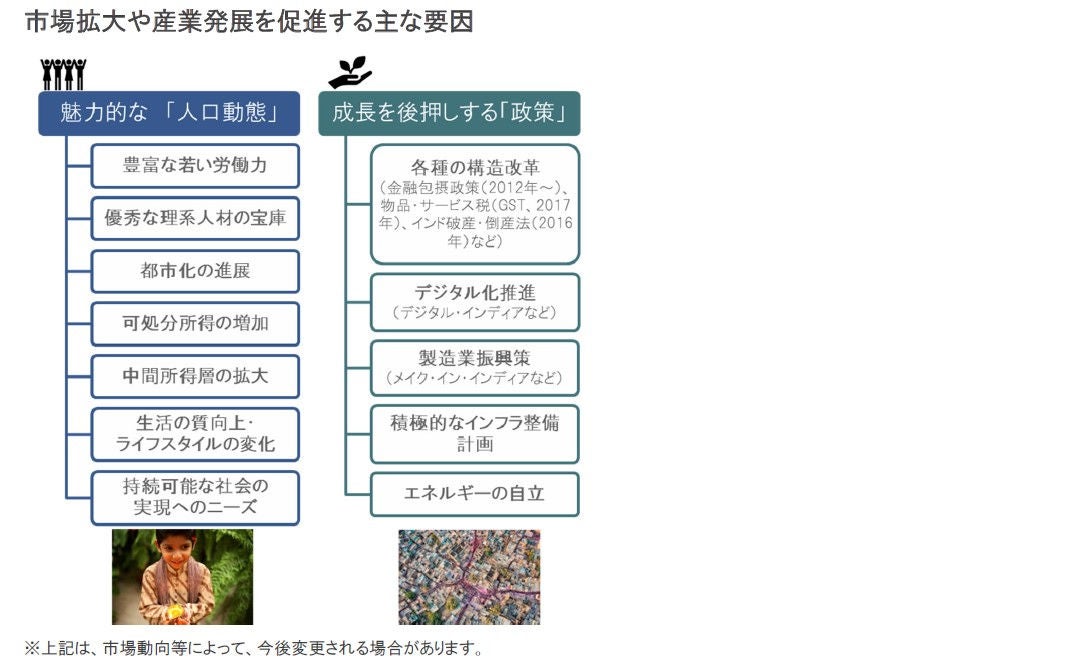 市場拡大や産業発展を促進する主な要因

魅力的な 「人口動態」

豊富な若い労働力

優秀な理系人材の宝庫

都市化の進展

可処分所得の増加

中間所得層の拡大

生活の質向上・ライフスタイルの変化

持続可能な社会の実現へのニーズ

成長を後押しする「政策」

各種の構造改革
（金融包摂政策（2012年～）、物品・サービス税（GST、2017年）、インド破産・倒産法（2016年）など）

デジタル化推進
（デジタル・インディアなど）

製造業振興策
（メイク・イン・インディアなど）

積極的なインフラ整備計画

エネルギーの自立

※上記は、市場動向等によって、今後変更される場合があります。